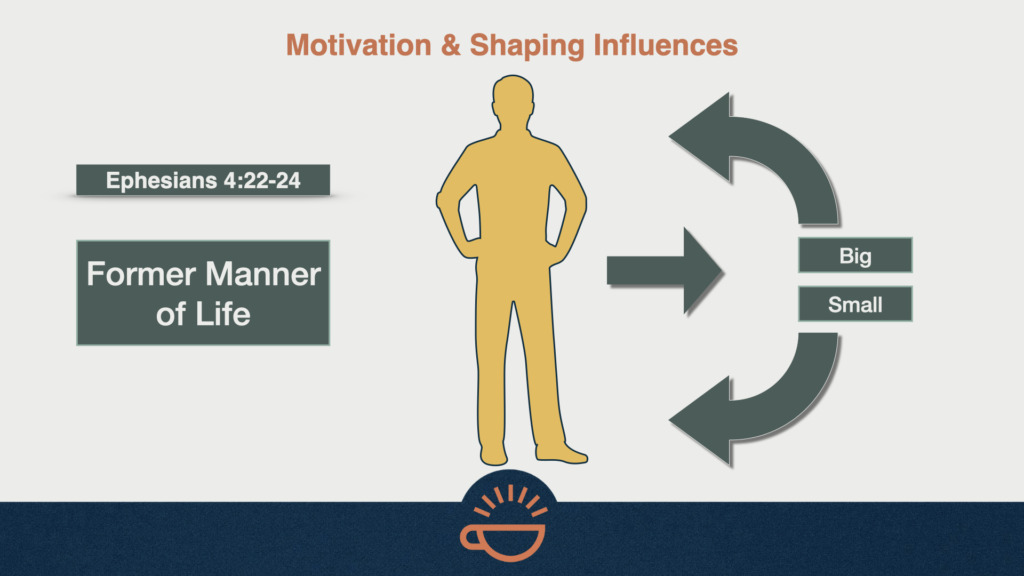 Motivation & Shaping Influences

Ephesians 4:22-24

Former Manner of Life

Big

Small